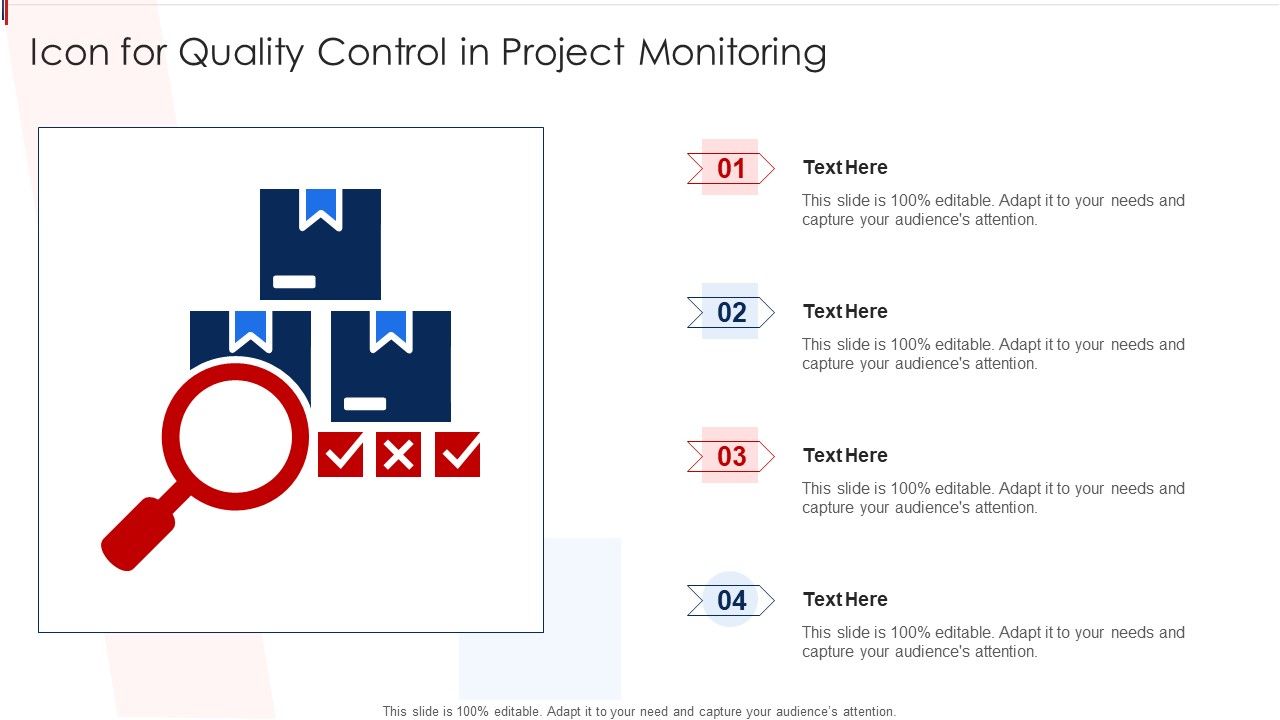 Icon for Quality Control in Project Monitoring

01

Text Here

This slide is 100% editable. Adapt it to your needs and capture your audience's attention.

02

Text Here

This slide is 100% editable. Adapt it to your needs and capture your audience's attention.

03

Text Here

This slide is 100% editable. Adapt it to your needs and capture your audience's attention.

04

Text Here

This slide is 100% editable. Adapt it to your needs and capture your audience's attention.

This slide is 100% editable. Adapt it to your need and capture your audience's attention.